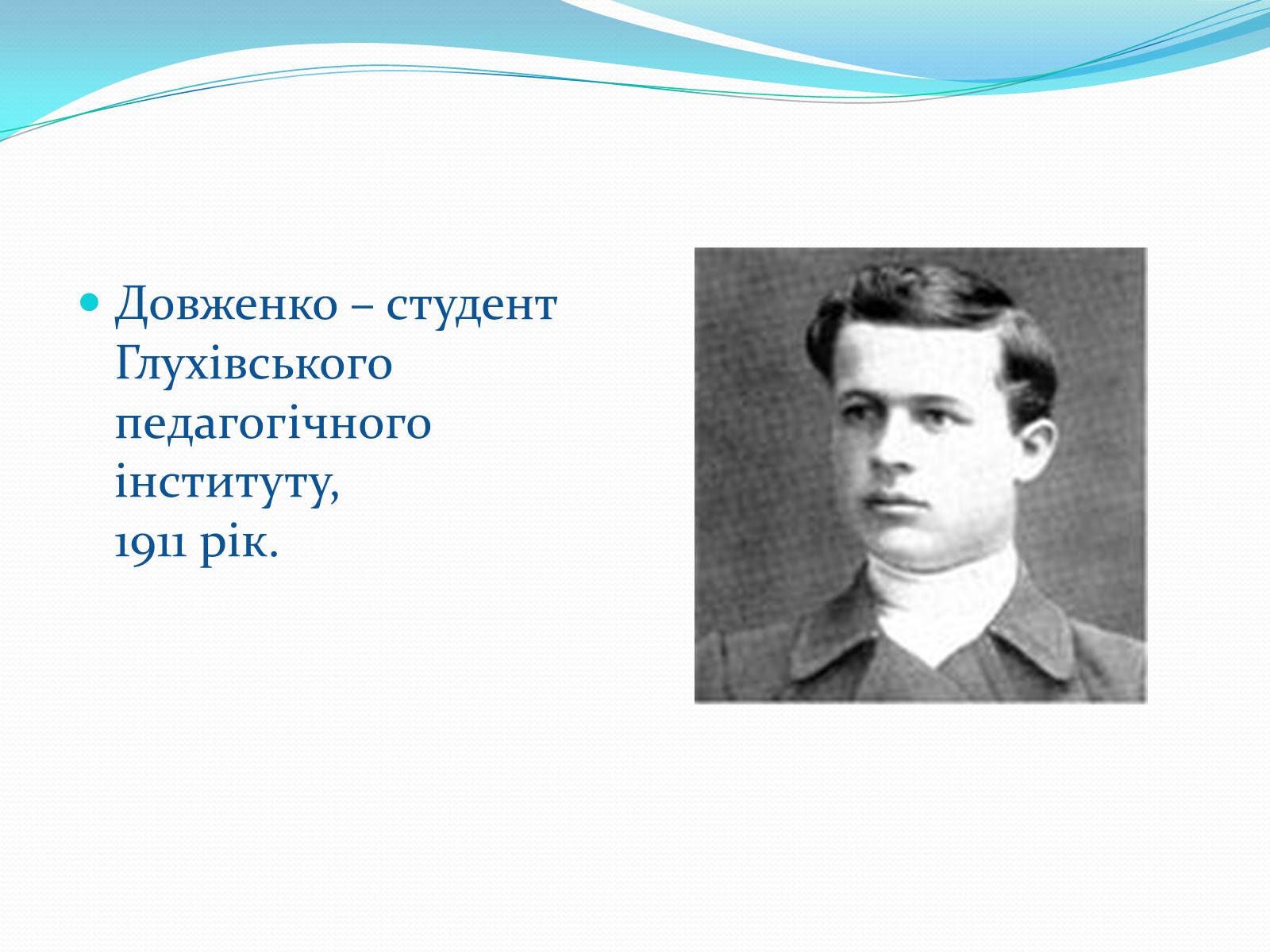 Довженко – студент Глухівського педагогічного інституту,
1911 рік.